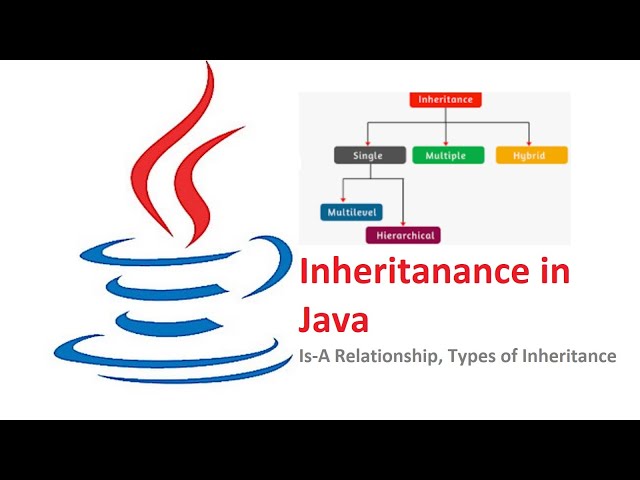 Inheritance

Single

Multiple

Hybrid

Multilevel

Hierarchical

Inheritanance in Java

Is-A Relationship, Types of Inheritance